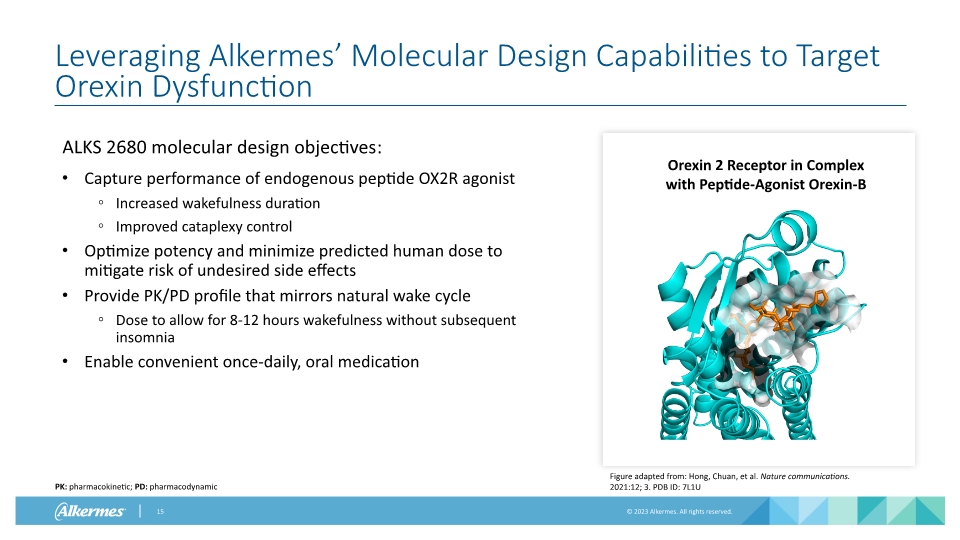 Leveraging Alkermes' Molecular Design Capabilities to Target Orexin Dysfunction

ALKS 2680 molecular design objectives:

• Capture performance of endogenous peptide OX2R agonist
  ◦ Increased wakefulness duration
  ◦ Improved cataplexy control
• Optimize potency and minimize predicted human dose to mitigate risk of undesired side effects
• Provide PK/PD profile that mirrors natural wake cycle
  ◦ Dose to allow for 8-12 hours wakefulness without subsequent insomnia
• Enable convenient once-daily, oral medication

Orexin 2 Receptor in Complex with Peptide-Agonist Orexin-B

Figure adapted from: Hong, Chuan, et al. Nature communications. 2021:12; 3. PDB ID: 7L1U

PK: pharmacokinetic; PD: pharmacodynamic

Alkermes | 15

© 2023 Alkermes. All rights reserved.